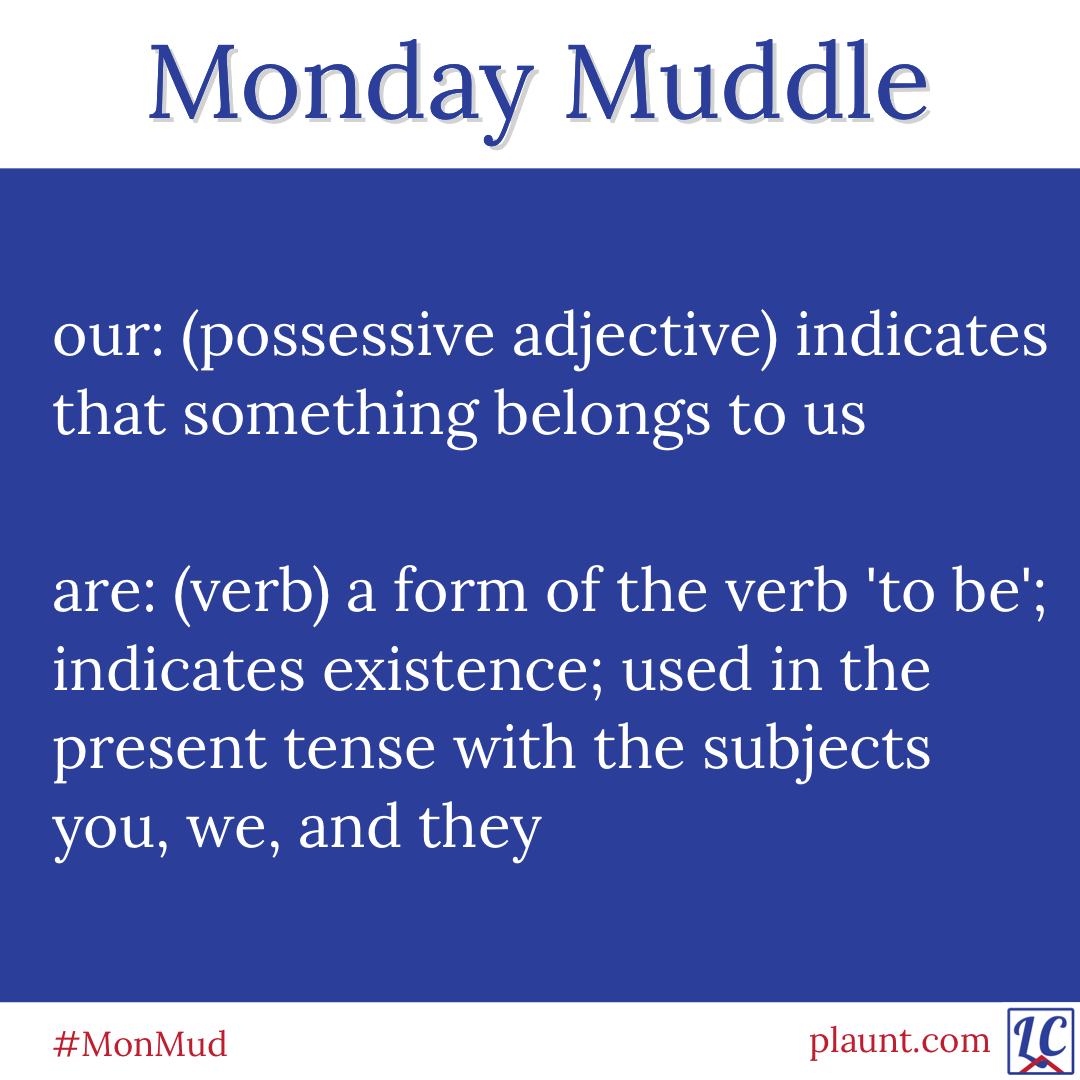 Monday Muddle

our: (possessive adjective) indicates that something belongs to us

are: (verb) a form of the verb 'to be'; indicates existence; used in the present tense with the subjects you, we, and they

#MonMud

plaunt.com

LC